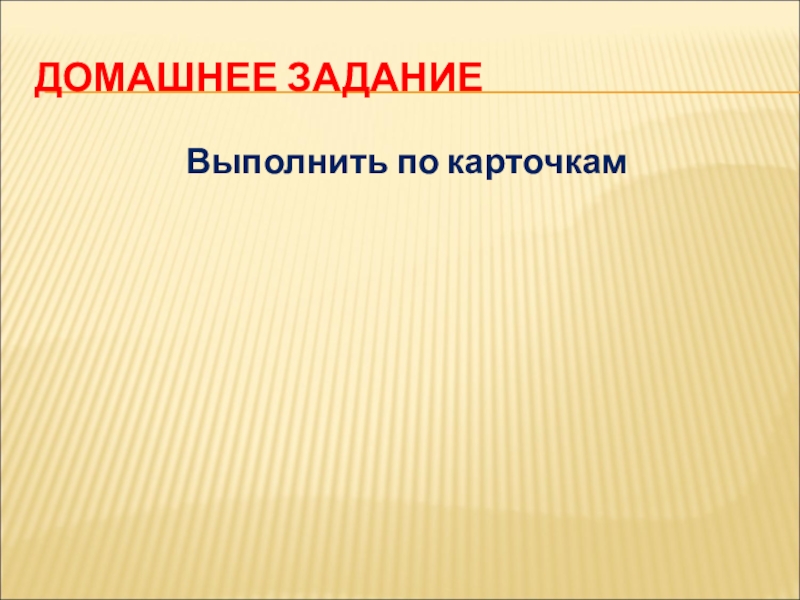 ДОМАШНЕЕ ЗАДАНИЕ

Выполнить по карточкам